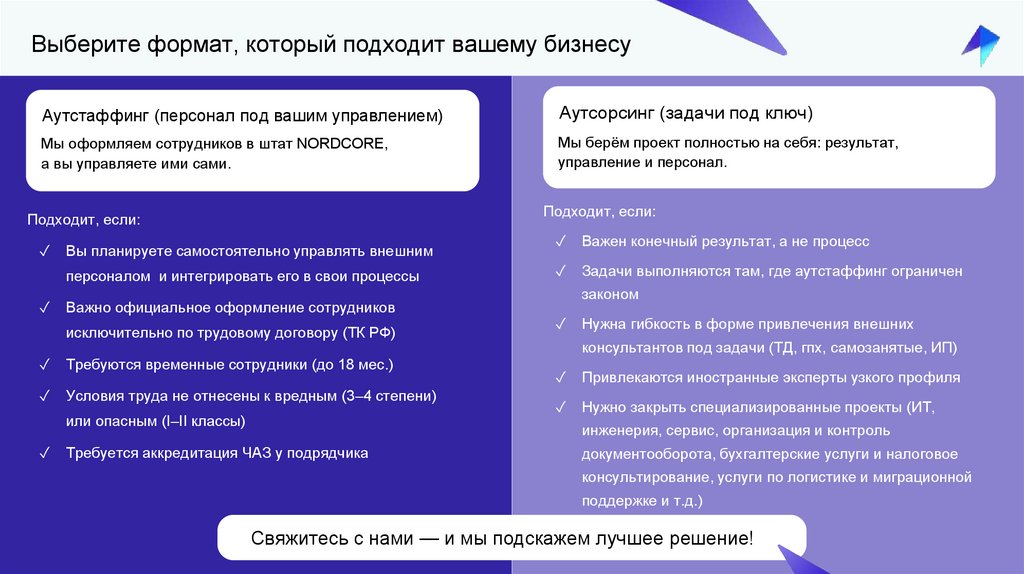 Выберите формат, который подходит вашему бизнесу

Аутстаффинг (персонал под вашим управлением)

Мы оформляем сотрудников в штат NORDCORE, а вы управляете ими сами.

Подходит, если:

✓ Вы планируете самостоятельно управлять внешним персоналом и интегрировать его в свои процессы

✓ Важно официальное оформление сотрудников исключительно по трудовому договору (ТК РФ)

✓ Требуются временные сотрудники (до 18 мес.)

✓ Условия труда не отнесены к вредным (3–4 степени) или опасным (I–II классы)

✓ Требуется аккредитация ЧАЗ у подрядчика

Аутсорсинг (задачи под ключ)

Мы берём проект полностью на себя: результат, управление и персонал.

Подходит, если:

✓ Важен конечный результат, а не процесс

✓ Задачи выполняются там, где аутстаффинг ограничен законом

✓ Нужна гибкость в форме привлечения внешних консультантов под задачи (ТД, гпх, самозанятые, ИП)

✓ Привлекаются иностранные эксперты узкого профиля

✓ Нужно закрыть специализированные проекты (ИТ, инженерия, сервис, организация и контроль документооборота, бухгалтерские услуги и налоговое консультирование, услуги по логистике и миграционной поддержке и т.д.)

Свяжитесь с нами — и мы подскажем лучшее решение!